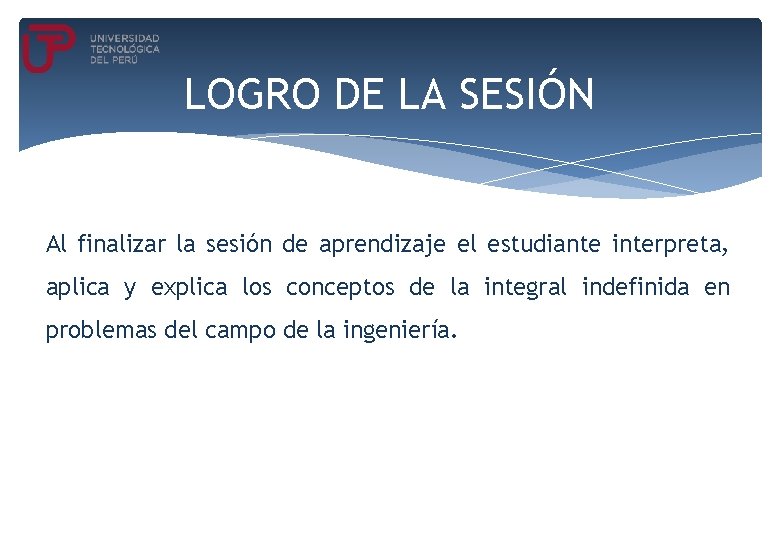 UTP
UNIVERSIDAD
TECNOLÓGICA
DEL PERÚ

LOGRO DE LA SESIÓN

Al finalizar la sesión de aprendizaje el estudiante interpreta, aplica y explica los conceptos de la integral indefinida en problemas del campo de la ingeniería.